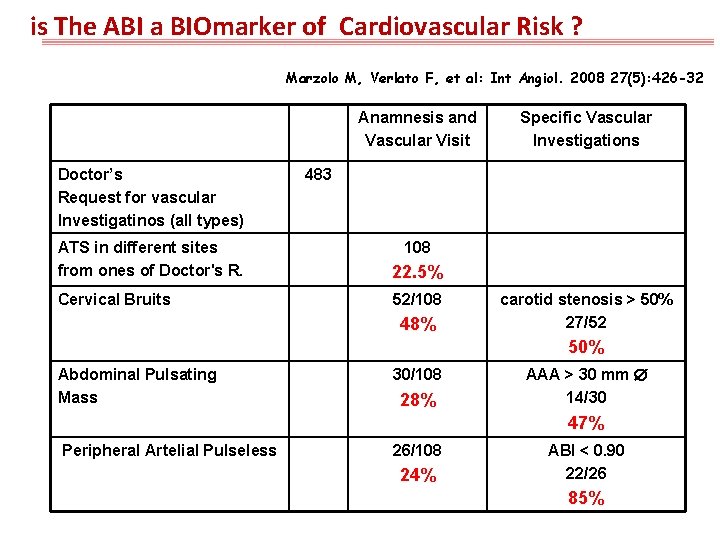 is The ABI a BIOmarker of Cardiovascular Risk ?

Marzolo M, Verlato F, et al: Int Angiol. 2008 27(5):426-32

| | | Anamnesis and Vascular Visit | Specific Vascular Investigations |
|---|---|---|---|
| Doctor's Request for vascular Investigatinos (all types) | 483 | | |
| ATS in different sites from ones of Doctor's R. | | 108 22.5% | |
| Cervical Bruits | | 52/108 48% | carotid stenosis > 50% 27/52 50% |
| Abdominal Pulsating Mass | | 30/108 28% | AAA > 30 mm ∅ 14/30 47% |
| Peripheral Artelial Pulseless | | 26/108 24% | ABI < 0.90 22/26 85% |